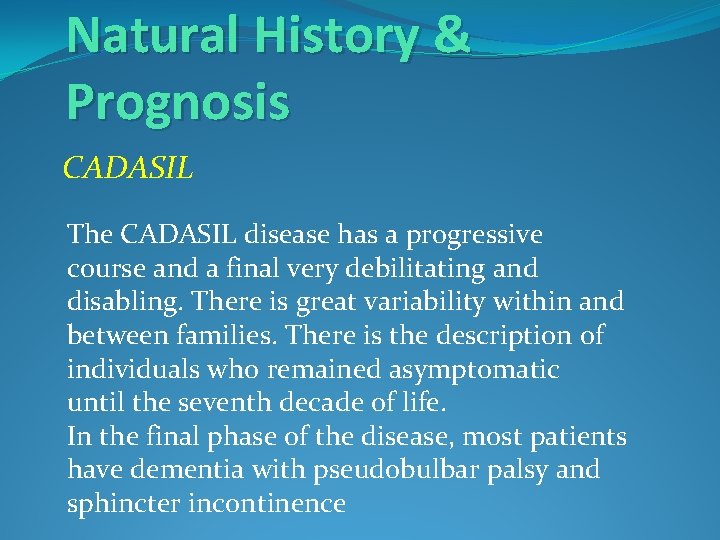 Natural History & Prognosis

CADASIL

The CADASIL disease has a progressive course and a final very debilitating and disabling. There is great variability within and between families. There is the description of individuals who remained asymptomatic until the seventh decade of life.
In the final phase of the disease, most patients have dementia with pseudobulbar palsy and sphincter incontinence